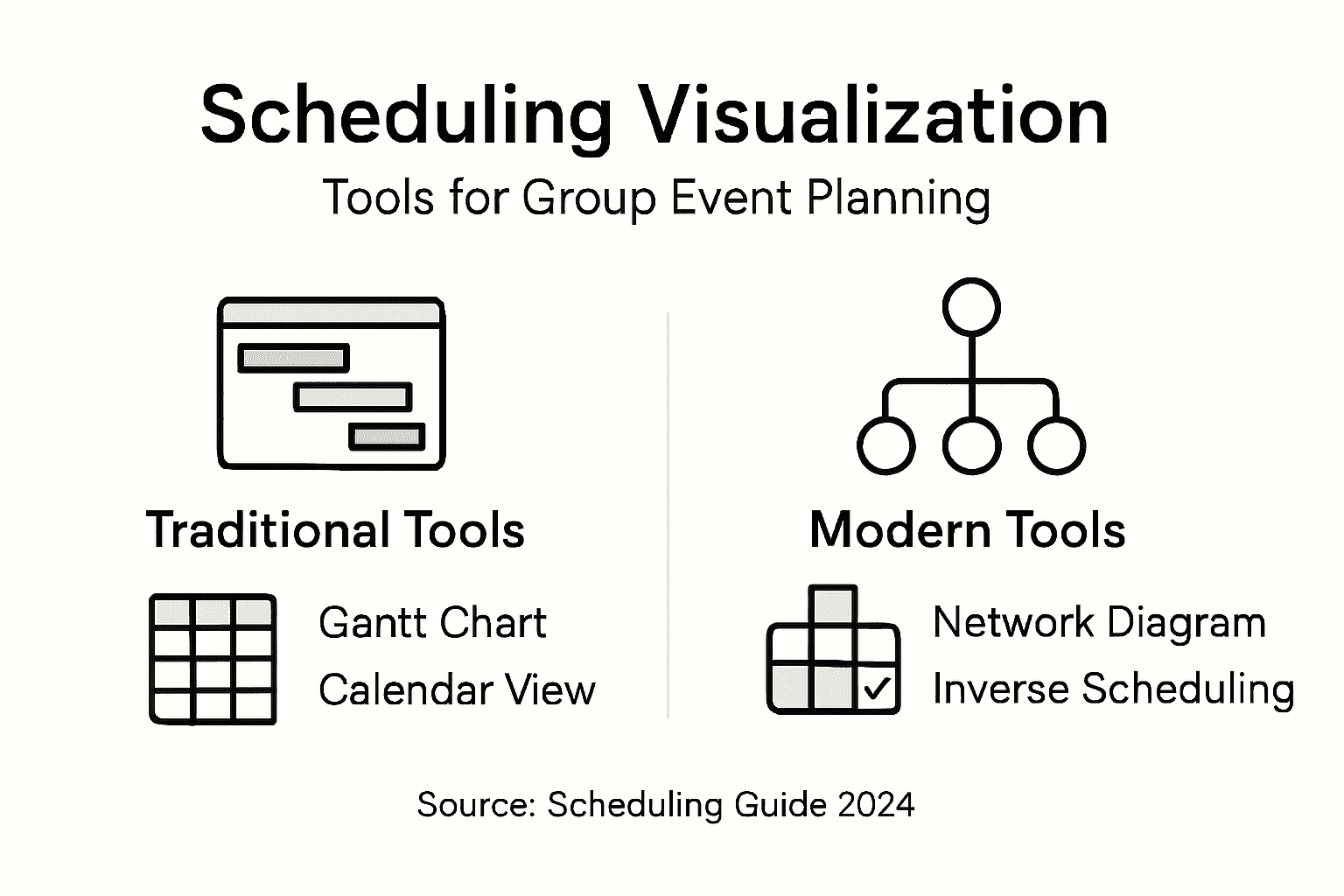 Scheduling Visualization
Tools for Group Event Planning

Traditional Tools

Gantt Chart
Calendar View

Modern Tools

Network Diagram
Inverse Scheduling

Source: Scheduling Guide 2024